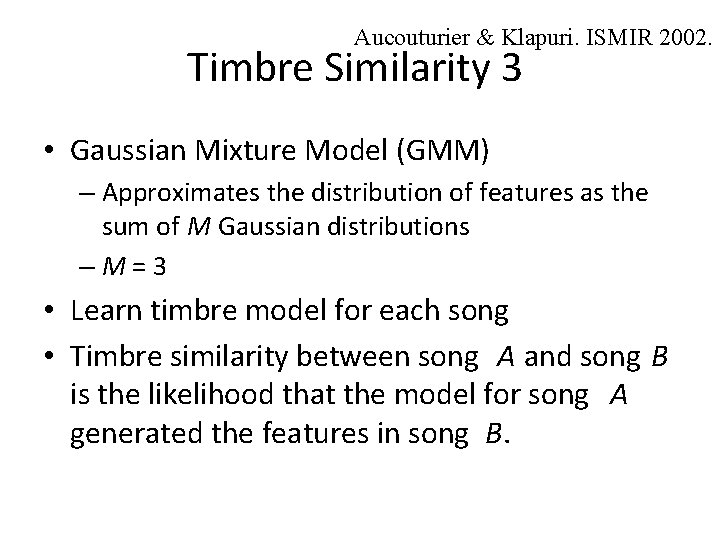 Aucouturier & Klapuri. ISMIR 2002.

Timbre Similarity 3

• Gaussian Mixture Model (GMM)
– Approximates the distribution of features as the sum of $M$ Gaussian distributions
– $M = 3$

• Learn timbre model for each song

• Timbre similarity between song $A$ and song $B$ is the likelihood that the model for song $A$ generated the features in song $B$.